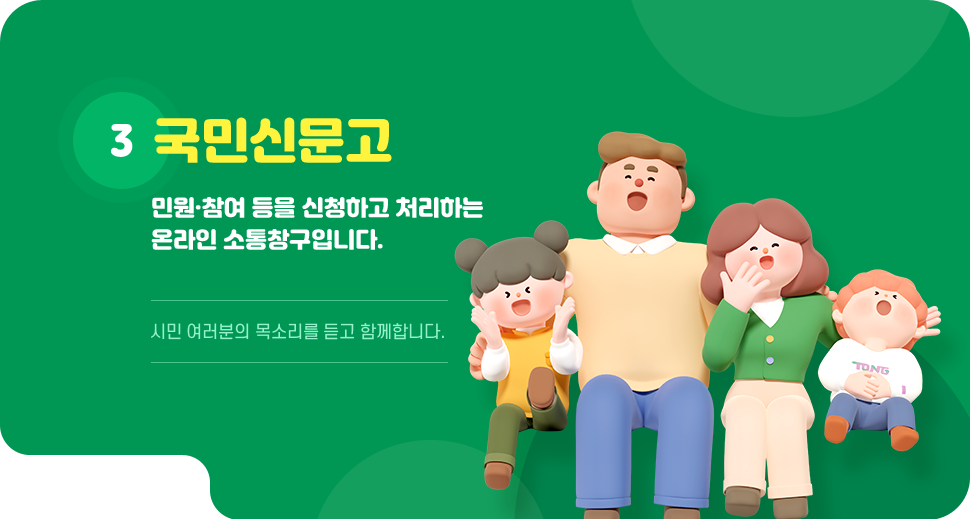 3 국민신문고

민원·참여 등을 신청하고 처리하는 온라인 소통창구입니다.

시민 여러분의 목소리를 듣고 함께합니다.

TONG